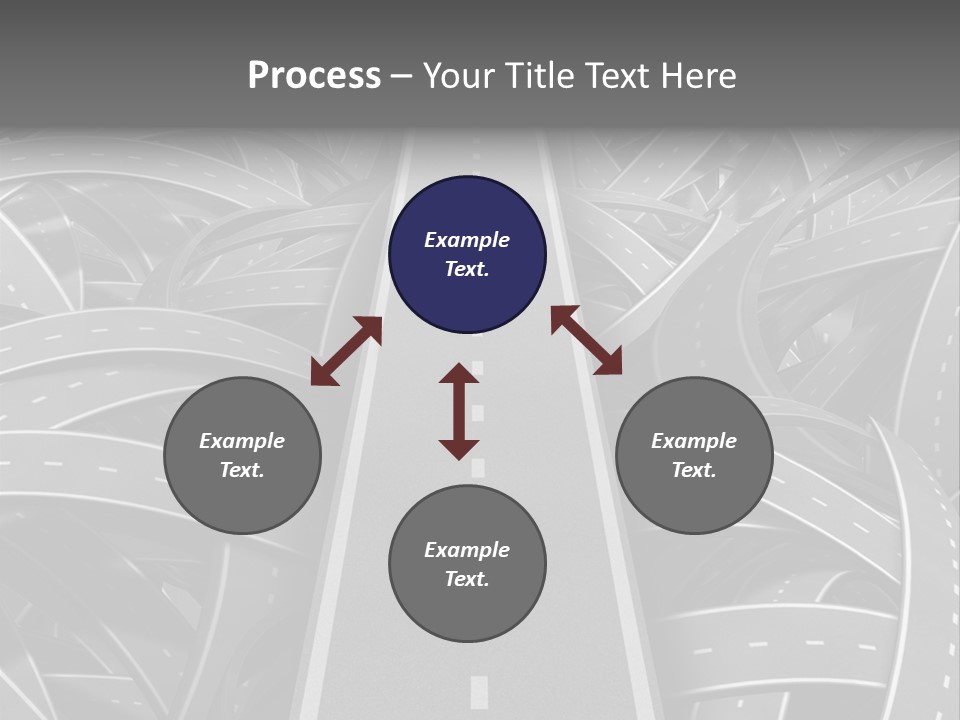 Process – Your Title Text Here

Example Text.

Example Text.

Example Text.

Example Text.